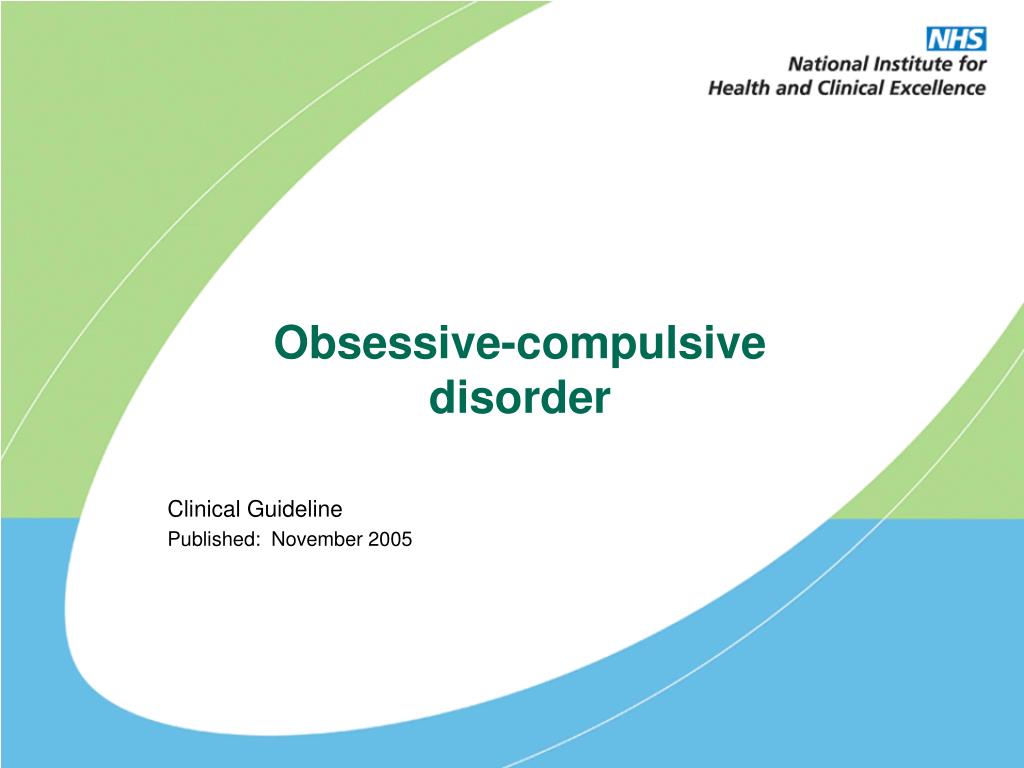 NHS
National Institute for
Health and Clinical Excellence

Obsessive-compulsive disorder

Clinical Guideline
Published: November 2005